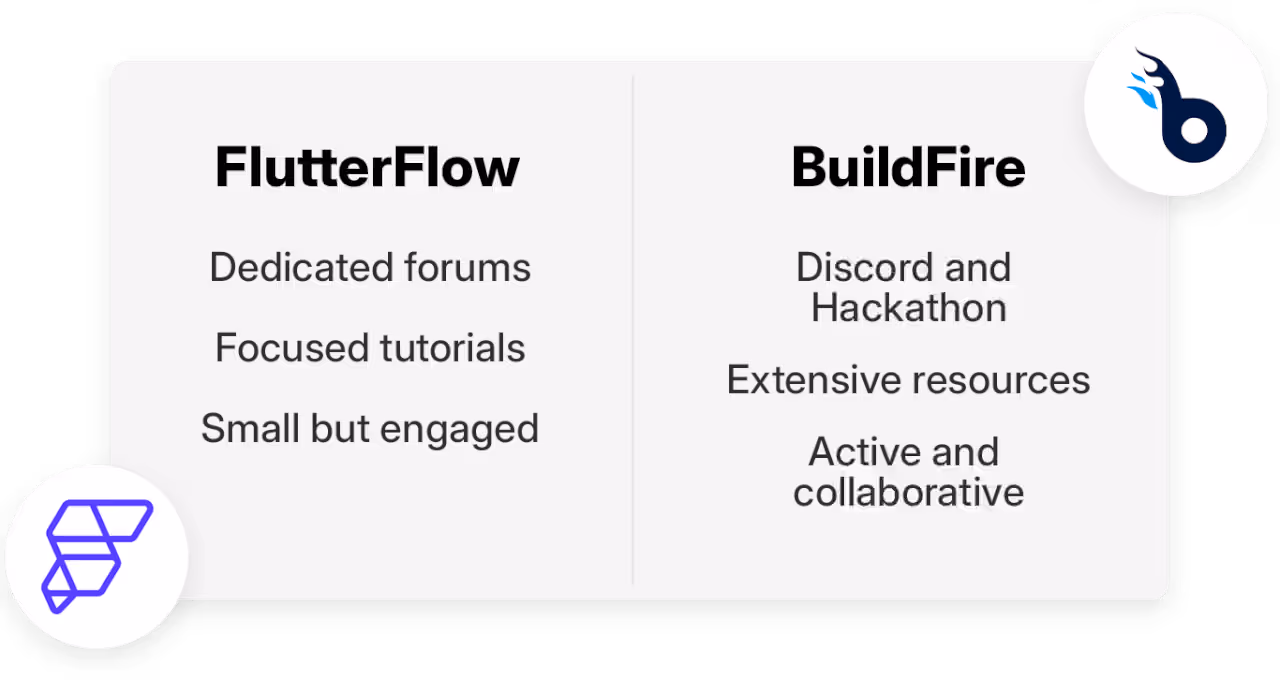 FlutterFlow

Dedicated forums

Focused tutorials

Small but engaged

BuildFire

Discord and Hackathon

Extensive resources

Active and collaborative